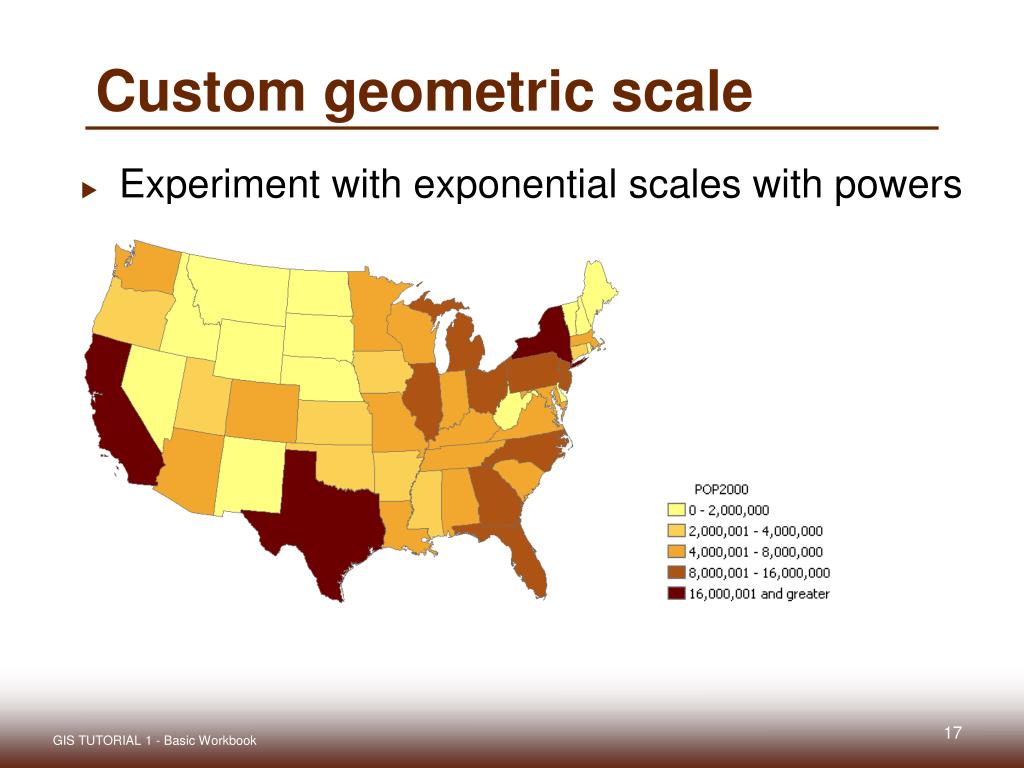 Custom geometric scale

Experiment with exponential scales with powers

POP2000
0 - 2,000,000
2,000,001 - 4,000,000
4,000,001 - 8,000,000
8,000,001 - 16,000,000
16,000,001 and greater

GIS TUTORIAL 1 - Basic Workbook

17